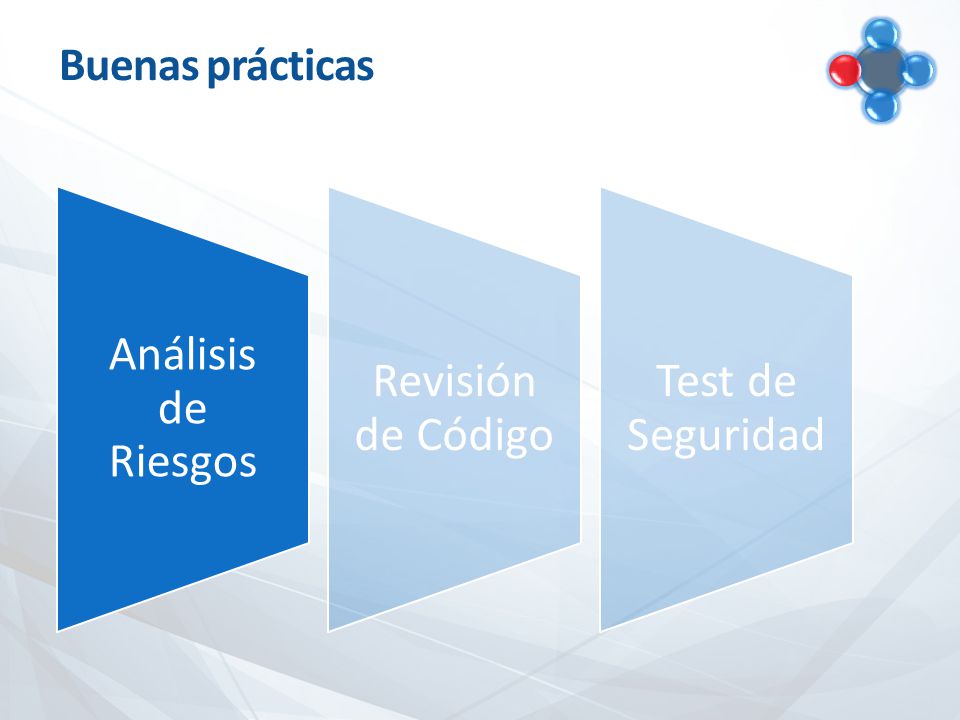 Buenas prácticas

Análisis de Riesgos

Revisión de Código

Test de Seguridad